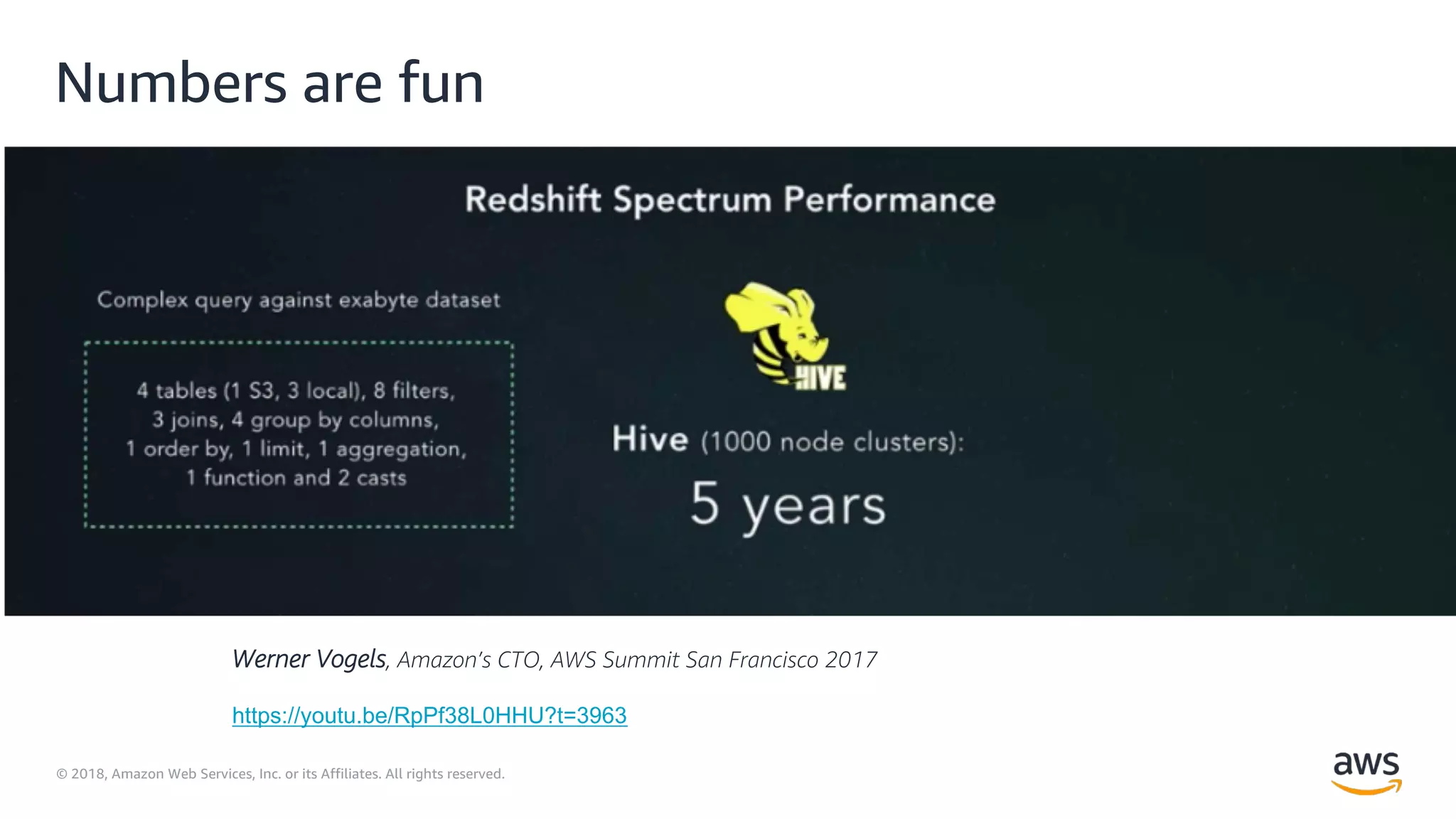 Numbers are fun

Redshift Spectrum Performance

Complex query against exabyte dataset

4 tables (1 S3, 3 local), 8 filters, 3 joins, 4 group by columns, 1 order by, 1 limit, 1 aggregation, 1 function and 2 casts

HIVE

Hive (1000 node clusters):

5 years

Werner Vogels, Amazon's CTO, AWS Summit San Francisco 2017

https://youtu.be/RpPf38L0HHU?t=3963

© 2018, Amazon Web Services, Inc. or its Affiliates. All rights reserved.

aws